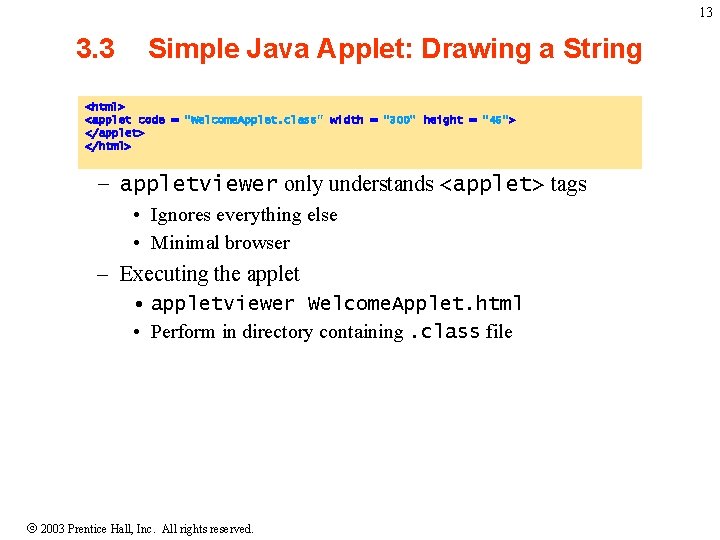 13

3.3 Simple Java Applet: Drawing a String

<html>
<applet code = "WelcomeApplet.class" width = "300" height = "45">
</applet>
</html>

– appletviewer only understands <applet> tags
• Ignores everything else
• Minimal browser

– Executing the applet
• appletviewer WelcomeApplet.html
• Perform in directory containing .class file

© 2003 Prentice Hall, Inc. All rights reserved.